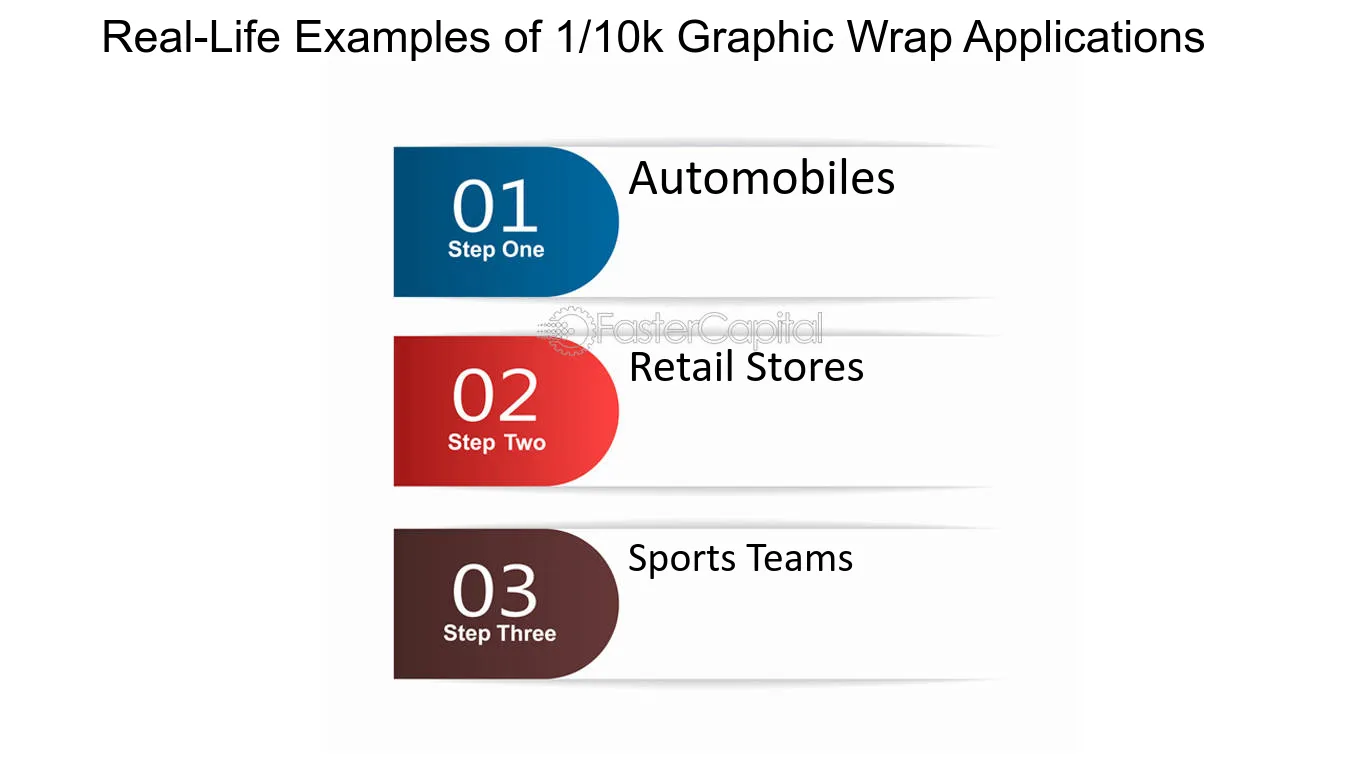 Real-Life Examples of 1/10k Graphic Wrap Applications

01
Step One
Automobiles

FasterCapital

02
Step Two
Retail Stores

03
Step Three
Sports Teams